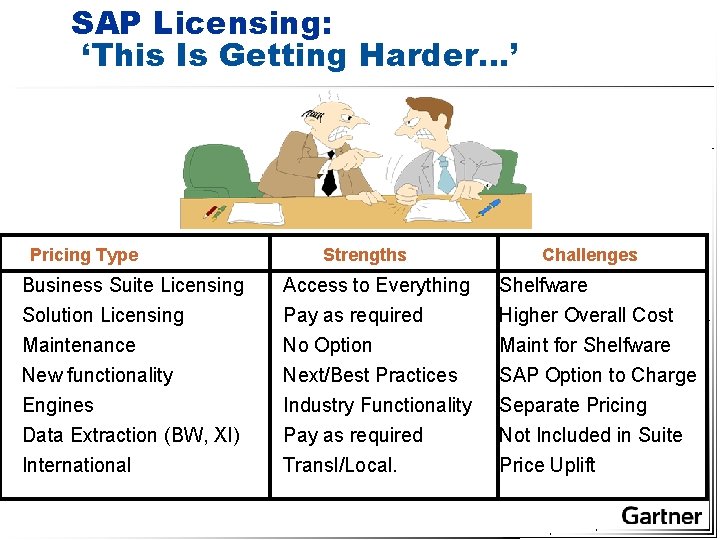 SAP Licensing:
'This Is Getting Harder...'

| Pricing Type | Strengths | Challenges |
|---|---|---|
| Business Suite Licensing | Access to Everything | Shelfware |
| Solution Licensing | Pay as required | Higher Overall Cost |
| Maintenance | No Option | Maint for Shelfware |
| New functionality | Next/Best Practices | SAP Option to Charge |
| Engines | Industry Functionality | Separate Pricing |
| Data Extraction (BW, XI) | Pay as required | Not Included in Suite |
| International | Transl/Local. | Price Uplift |

Gartner